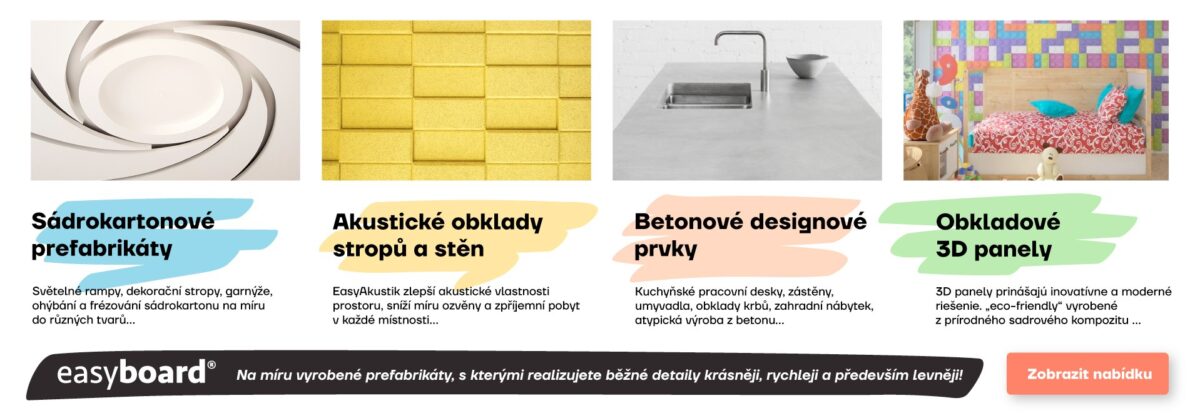 Sádrokartonové prefabrikáty

Světelné rampy, dekorační stropy, garnýže, ohýbání a frézování sádrokartonu na míru do různých tvarů...

Akustické obklady stropů a stěn

EasyAkustik zlepší akustické vlastnosti prostoru, sníží míru ozvěny a zpříjemní pobyt v každé místnosti...

Betonové designové prvky

Kuchyňské pracovní desky, zástěny, umyvadla, obklady krbů, zahradní nábytek, atypická výroba z betonu...

Obkladové 3D panely

3D panely prinášajú inovatívne a moderné riešenie. „eco-friendly" vyrobené z prírodného sadrového kompozitu ...

easyboard®

Na míru vyrobené prefabrikáty, s kterými realizujete běžné detaily krásněji, rychleji a především levněji!

Zobrazit nabídku